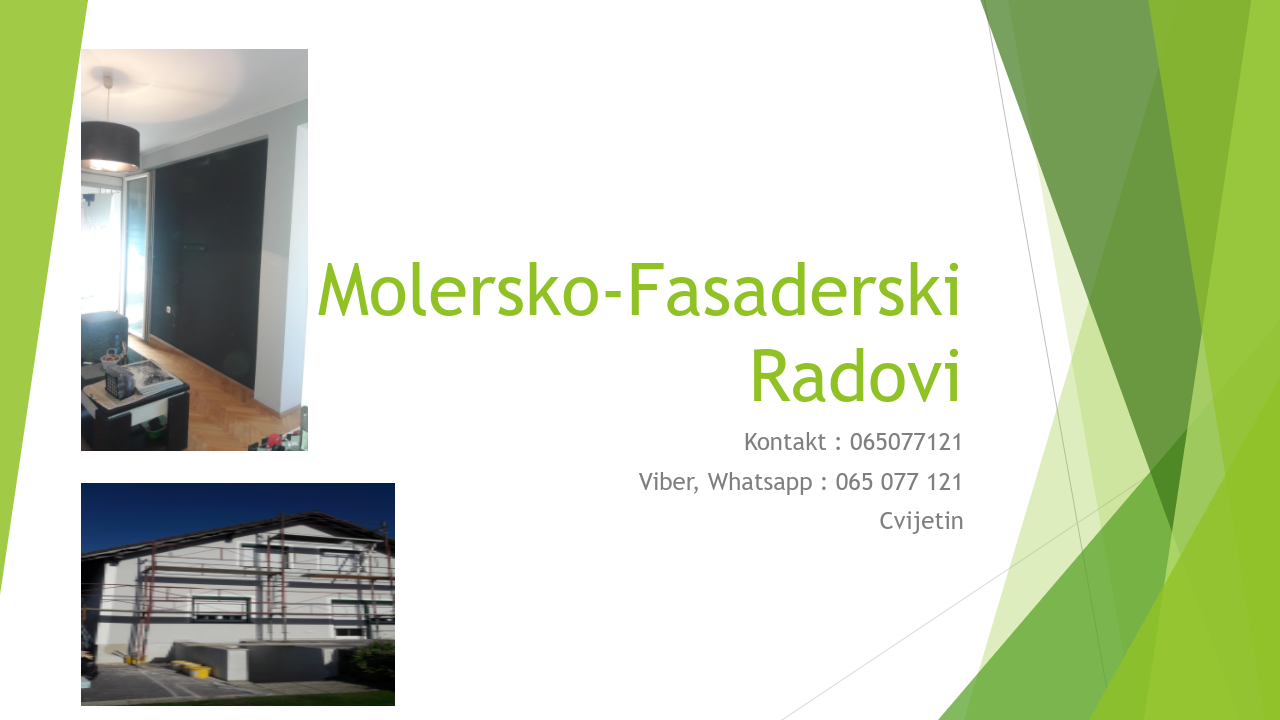 Molersko-Fasaderski Radovi

Kontakt : 065077121

Viber, Whatsapp : 065 077 121

Cvijetin